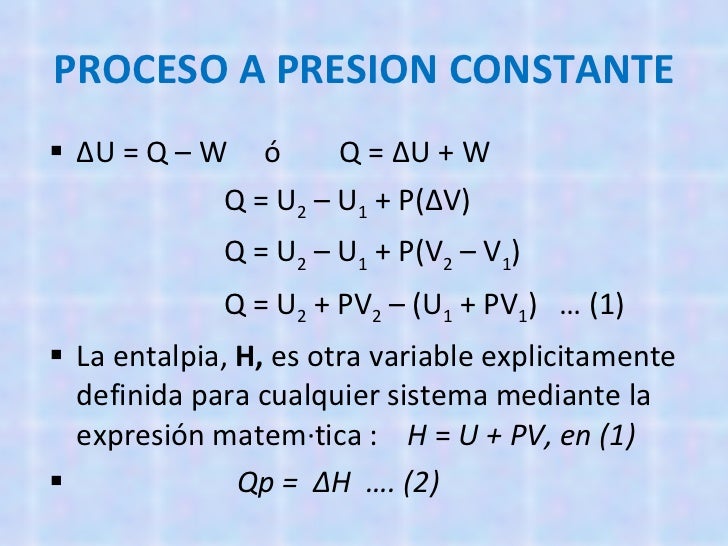 PROCESO A PRESION CONSTANTE

▪ $\Delta U = Q - W$ ó $Q = \Delta U + W$

$Q = U_2 - U_1 + P(\Delta V)$

$Q = U_2 - U_1 + P(V_2 - V_1)$

$Q = U_2 + PV_2 - (U_1 + PV_1)$ … (1)

▪ La entalpia, **H,** es otra variable explicitamente definida para cualquier sistema mediante la expresión matem·tica : $H = U + PV$, en (1)

▪ $Qp = \Delta H$ …. (2)